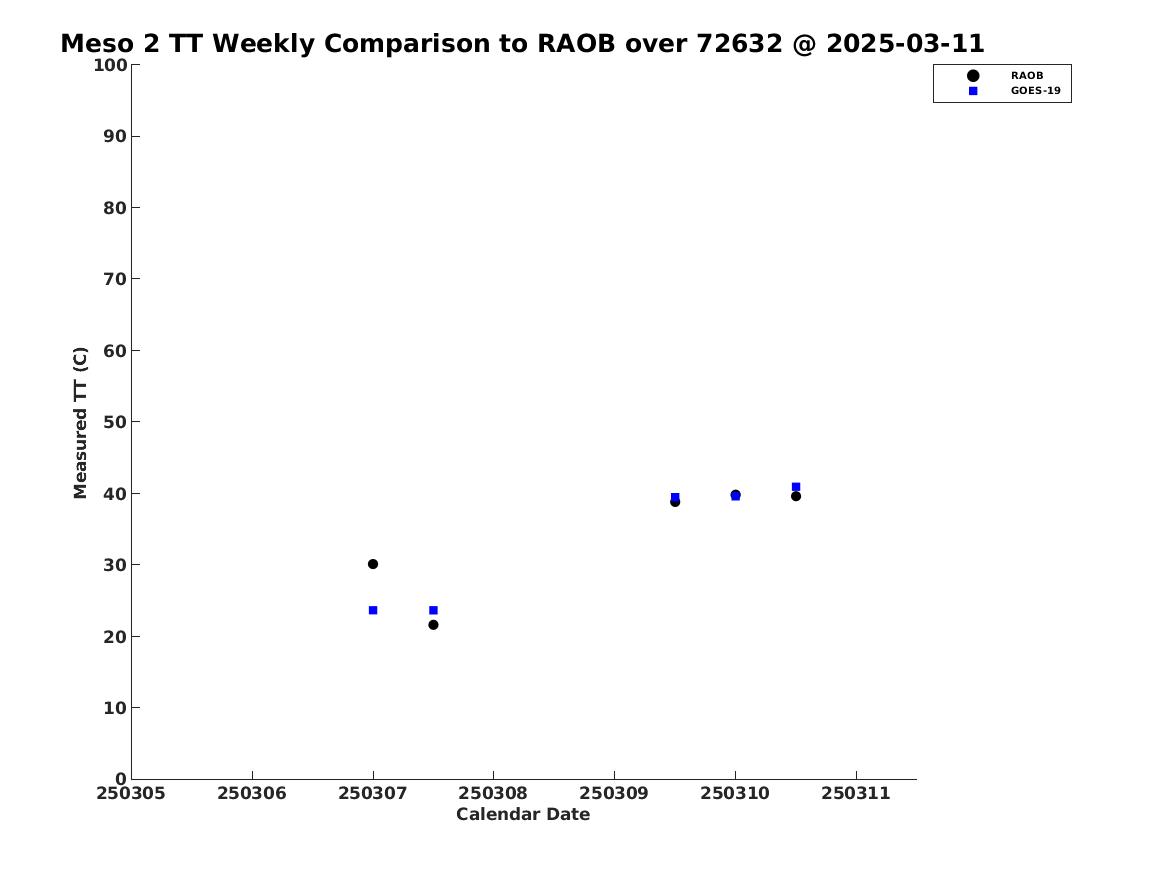 Meso 2 TT Weekly Comparison to RAOB over 72632 @ 2025-03-11

RAOB
GOES-19

Measured TT (C)

100
90
80
70
60
50
40
30
20
10
0

250305 250306 250307 250308 250309 250310 250311

Calendar Date